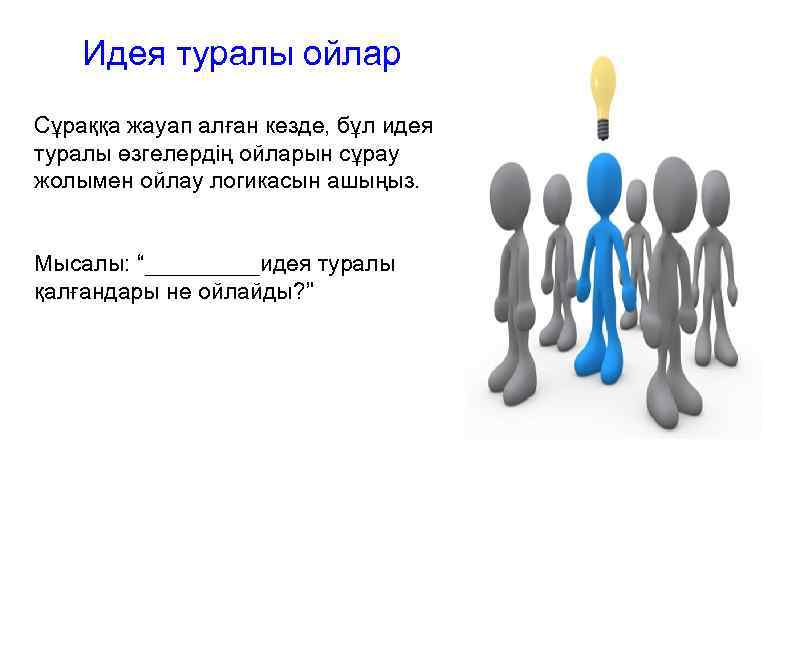 Идея туралы ойлар

Сұраққа жауап алған кезде, бұл идея туралы өзгелердің ойларын сұрау жолымен ойлау логикасын ашыңыз.

Мысалы: “_________идея туралы қалғандары не ойлайды?"